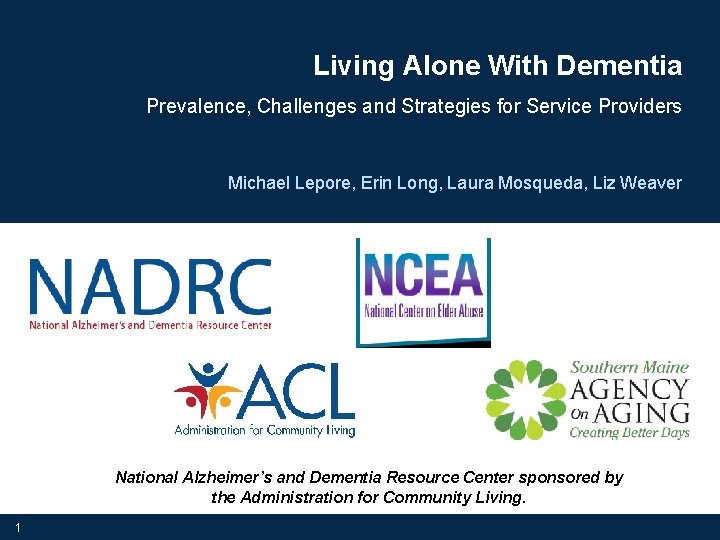 Living Alone With Dementia

Prevalence, Challenges and Strategies for Service Providers

Michael Lepore, Erin Long, Laura Mosqueda, Liz Weaver

NADRC
National Alzheimer's and Dementia Resource Center

NCEA
National Center on Elder Abuse

ACL
Administration for Community Living

Southern Maine
AGENCY
On AGING
Creating Better Days

National Alzheimer's and Dementia Resource Center sponsored by the Administration for Community Living.

1